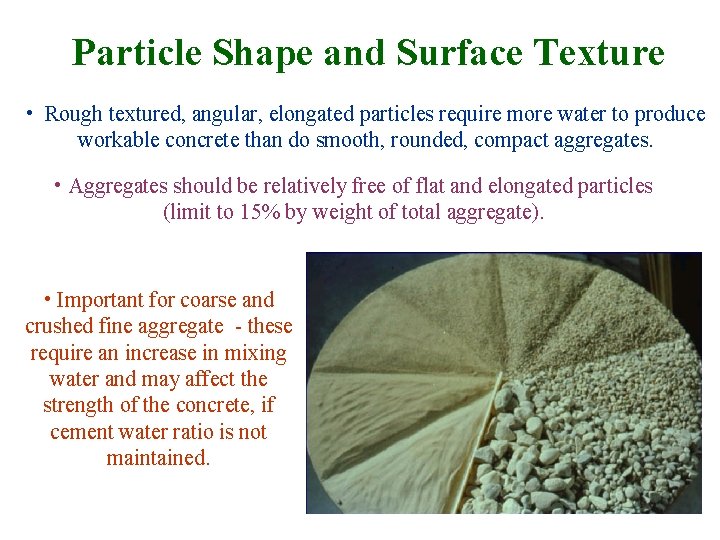 Particle Shape and Surface Texture

• Rough textured, angular, elongated particles require more water to produce workable concrete than do smooth, rounded, compact aggregates.

• Aggregates should be relatively free of flat and elongated particles (limit to 15% by weight of total aggregate).

• Important for coarse and crushed fine aggregate - these require an increase in mixing water and may affect the strength of the concrete, if cement water ratio is not maintained.